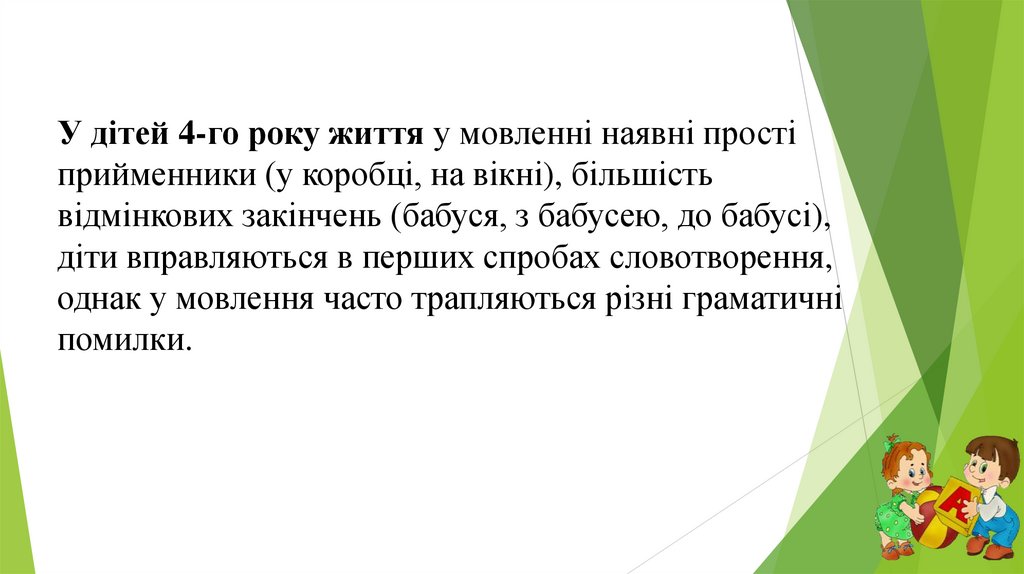 У дітей 4-го року життя у мовленні наявні прості прийменники (у коробці, на вікні), більшість відмінкових закінчень (бабуся, з бабусею, до бабусі), діти вправляються в перших спробах словотворення, однак у мовлення часто трапляються різні граматичні помилки.

А